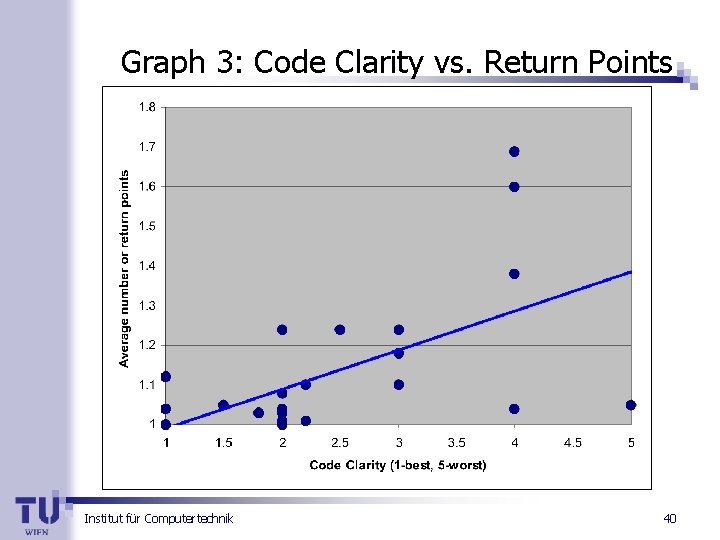 Graph 3: Code Clarity vs. Return Points

Average number or return points

1.8
1.7
1.6
1.5
1.4
1.3
1.2
1.1
1

1
1.5
2
2.5
3
3.5
4
4.5
5

Code Clarity (1-best, 5-worst)

TU WIEN

Institut für Computertechnik

40